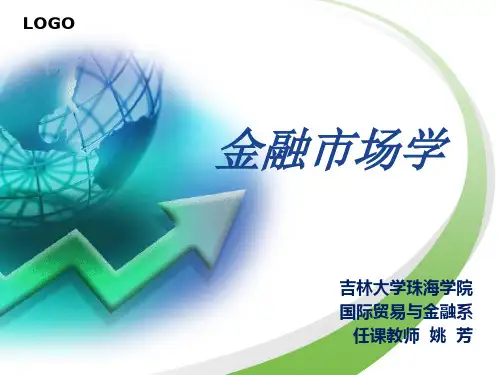 LOGO

金融市场学

吉林大学珠海学院
国际贸易与金融系
任课教师 姚 芳